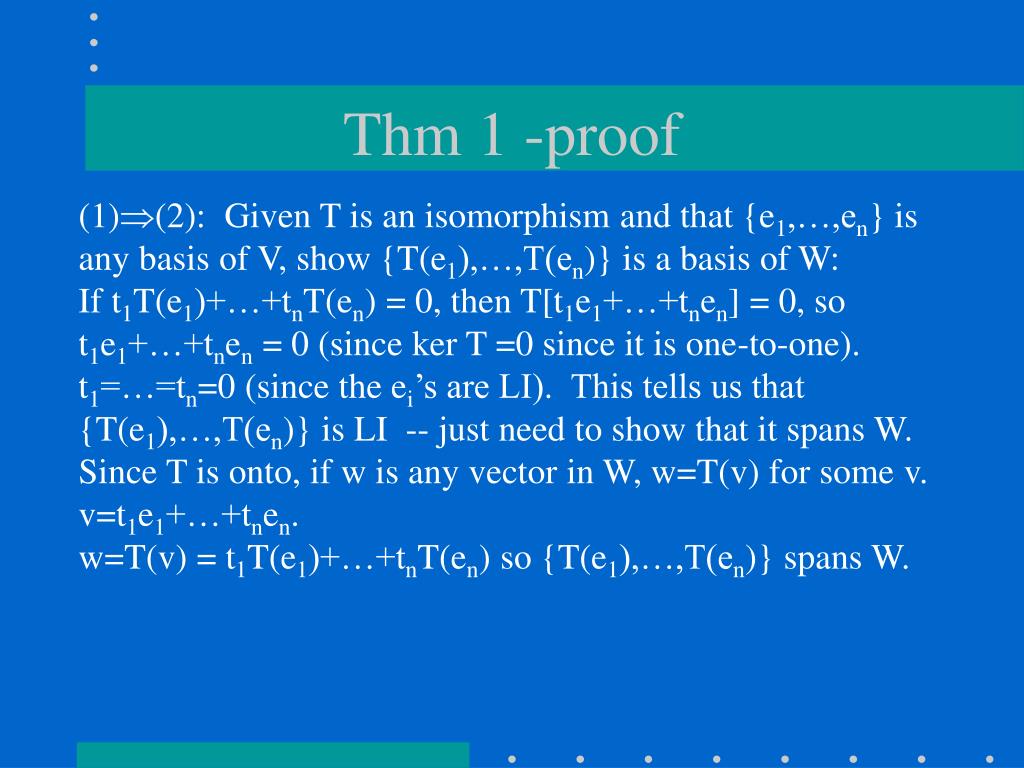 Thm 1 -proof

(1)$\Rightarrow$(2): Given T is an isomorphism and that $\{e_1,\ldots,e_n\}$ is any basis of V, show $\{T(e_1),\ldots,T(e_n)\}$ is a basis of W:
If $t_1T(e_1)+\ldots+t_nT(e_n) = 0$, then $T[t_1e_1+\ldots+t_ne_n] = 0$, so $t_1e_1+\ldots+t_ne_n = 0$ (since ker T =0 since it is one-to-one). $t_1=\ldots=t_n=0$ (since the $e_i$'s are LI). This tells us that $\{T(e_1),\ldots,T(e_n)\}$ is LI -- just need to show that it spans W.
Since T is onto, if w is any vector in W, w=T(v) for some v.
$v=t_1e_1+\ldots+t_ne_n$.
$w=T(v) = t_1T(e_1)+\ldots+t_nT(e_n)$ so $\{T(e_1),\ldots,T(e_n)\}$ spans W.